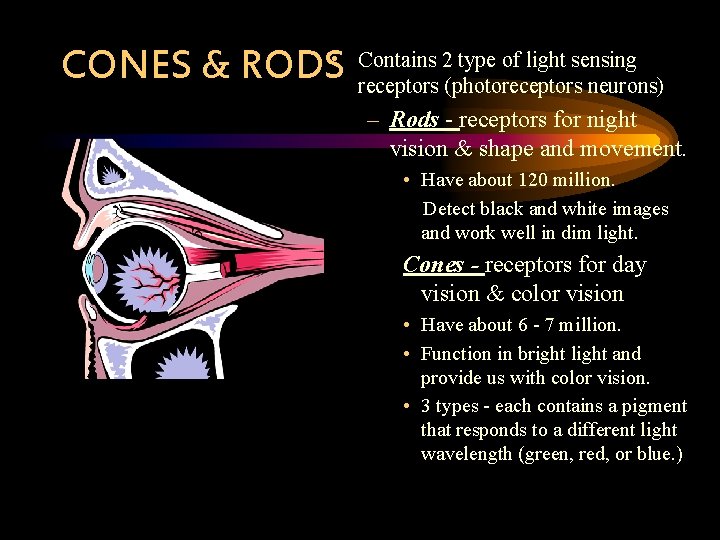 CONES & RODS

Contains 2 type of light sensing receptors (photoreceptors neurons)

– Rods - receptors for night vision & shape and movement.

• Have about 120 million.

Detect black and white images and work well in dim light.

Cones - receptors for day vision & color vision

• Have about 6 - 7 million.

• Function in bright light and provide us with color vision.

• 3 types - each contains a pigment that responds to a different light wavelength (green, red, or blue.)